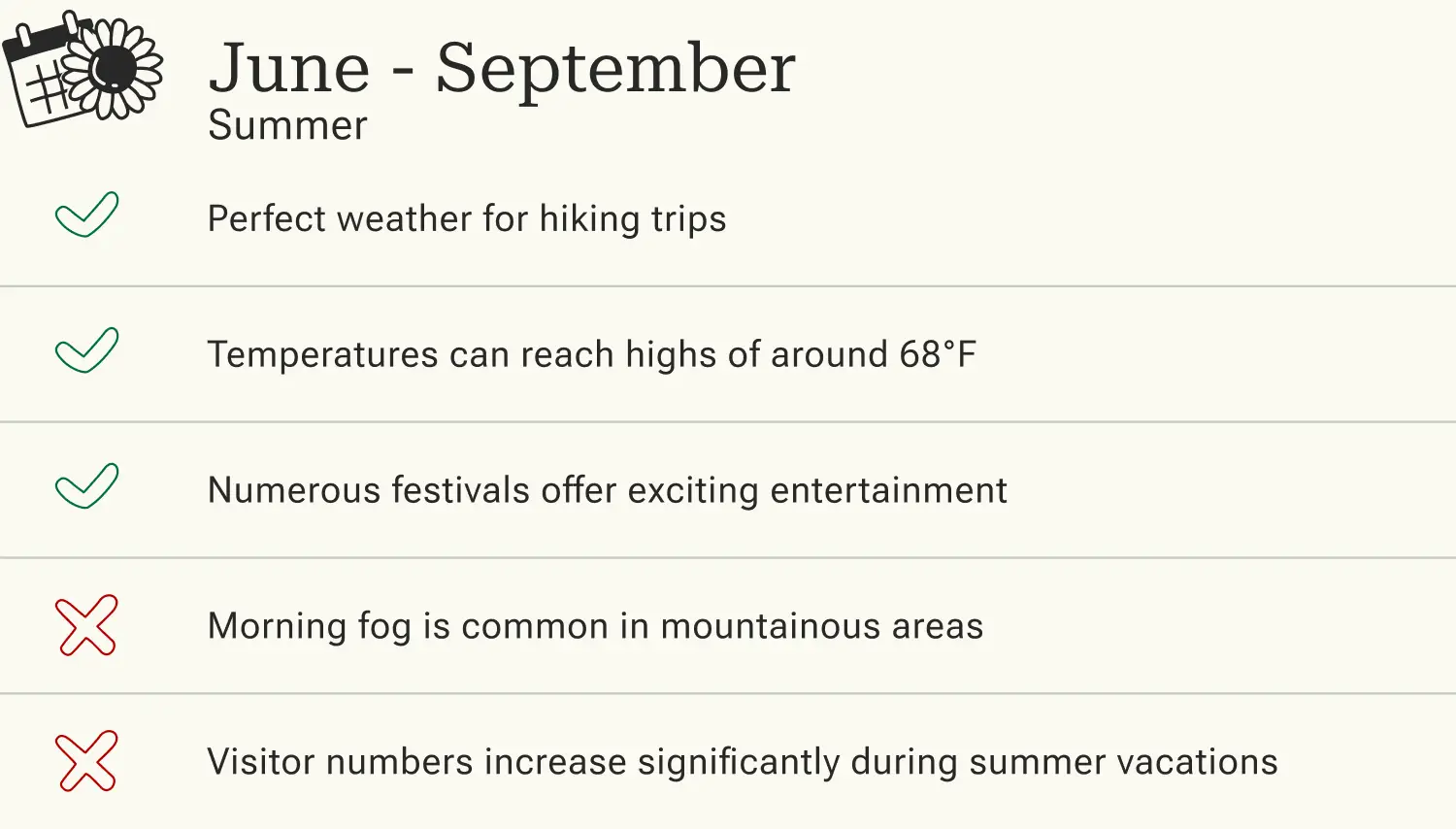 June - September
Summer

Perfect weather for hiking trips

Temperatures can reach highs of around 68°F

Numerous festivals offer exciting entertainment

Morning fog is common in mountainous areas

Visitor numbers increase significantly during summer vacations